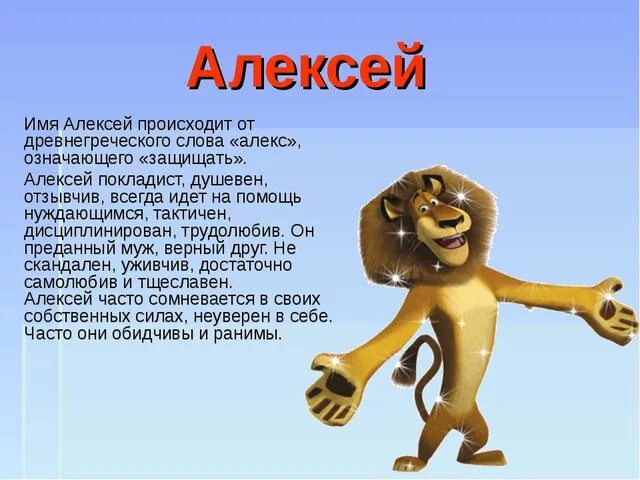 Алексей

Имя Алексей происходит от древнегреческого слова «алекс», означающего «защищать».

Алексей покладист, душевен, отзывчив, всегда идет на помощь нуждающимся, тактичен, дисциплинирован, трудолюбив. Он преданный муж, верный друг. Не скандален, уживчив, достаточно самолюбив и тщеславен.
Алексей часто сомневается в своих собственных силах, неуверен в себе. Часто они обидчивы и ранимы.